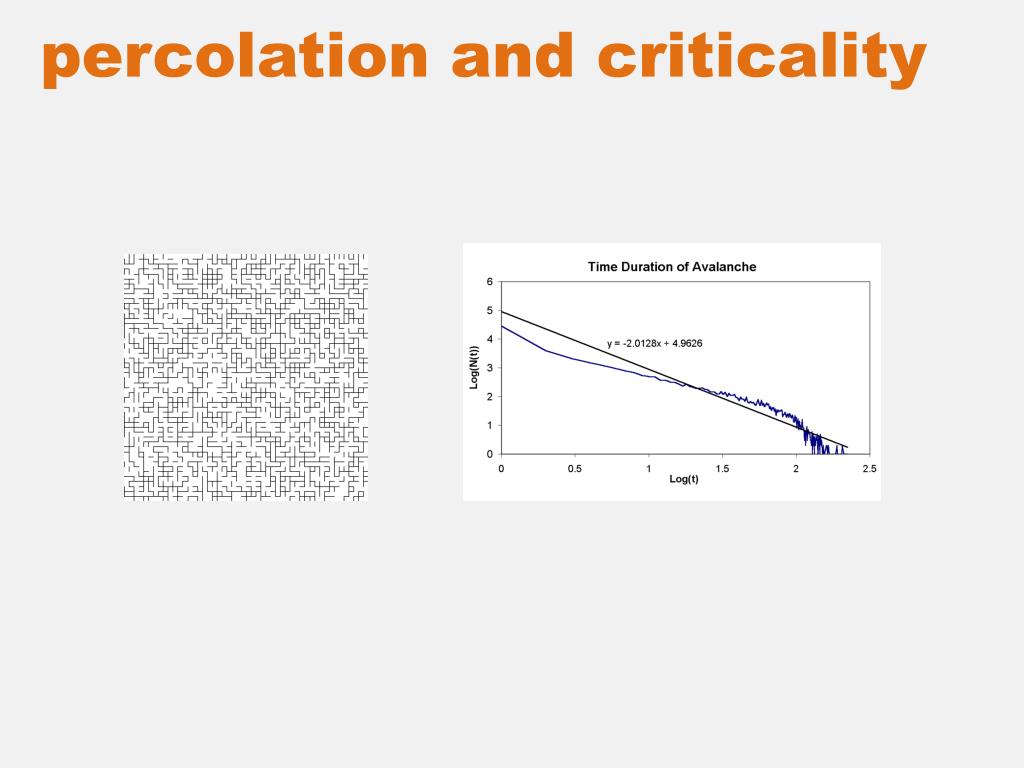 percolation and criticality

Time Duration of Avalanche

6
5
4
3
2
1
0

Log(N(t))

y = -2.0128x + 4.9626

0
0.5
1
1.5
2
2.5

Log(t)